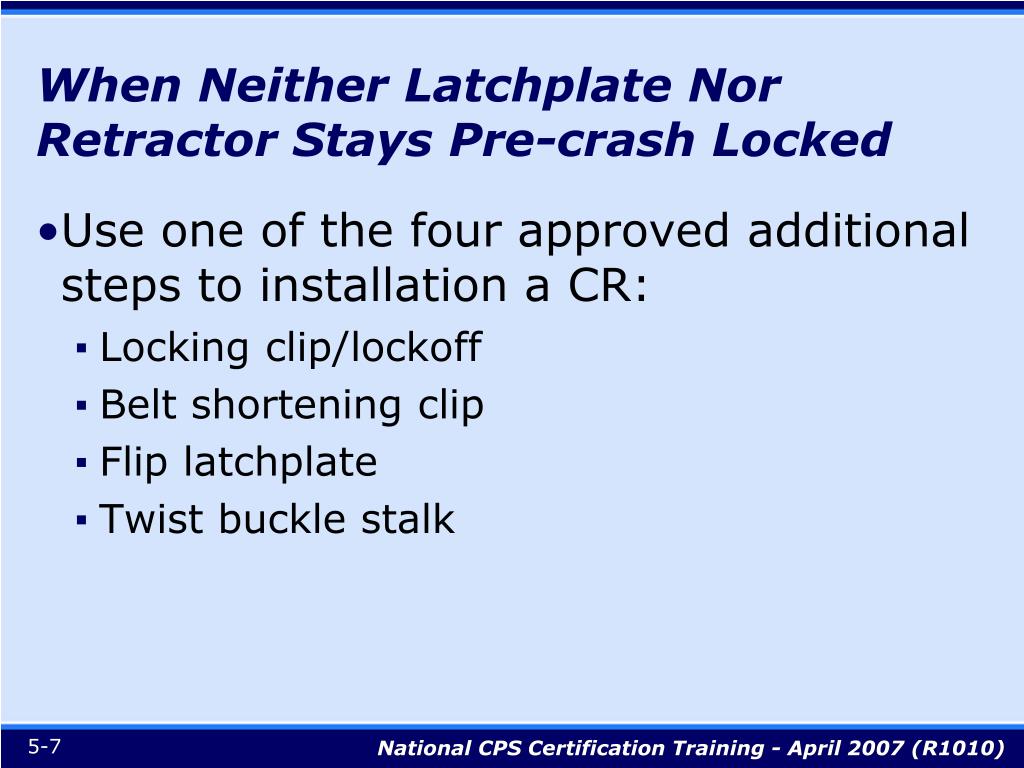 When Neither Latchplate Nor Retractor Stays Pre-crash Locked

•Use one of the four approved additional steps to installation a CR:

▪ Locking clip/lockoff
▪ Belt shortening clip
▪ Flip latchplate
▪ Twist buckle stalk

5-7

National CPS Certification Training - April 2007 (R1010)